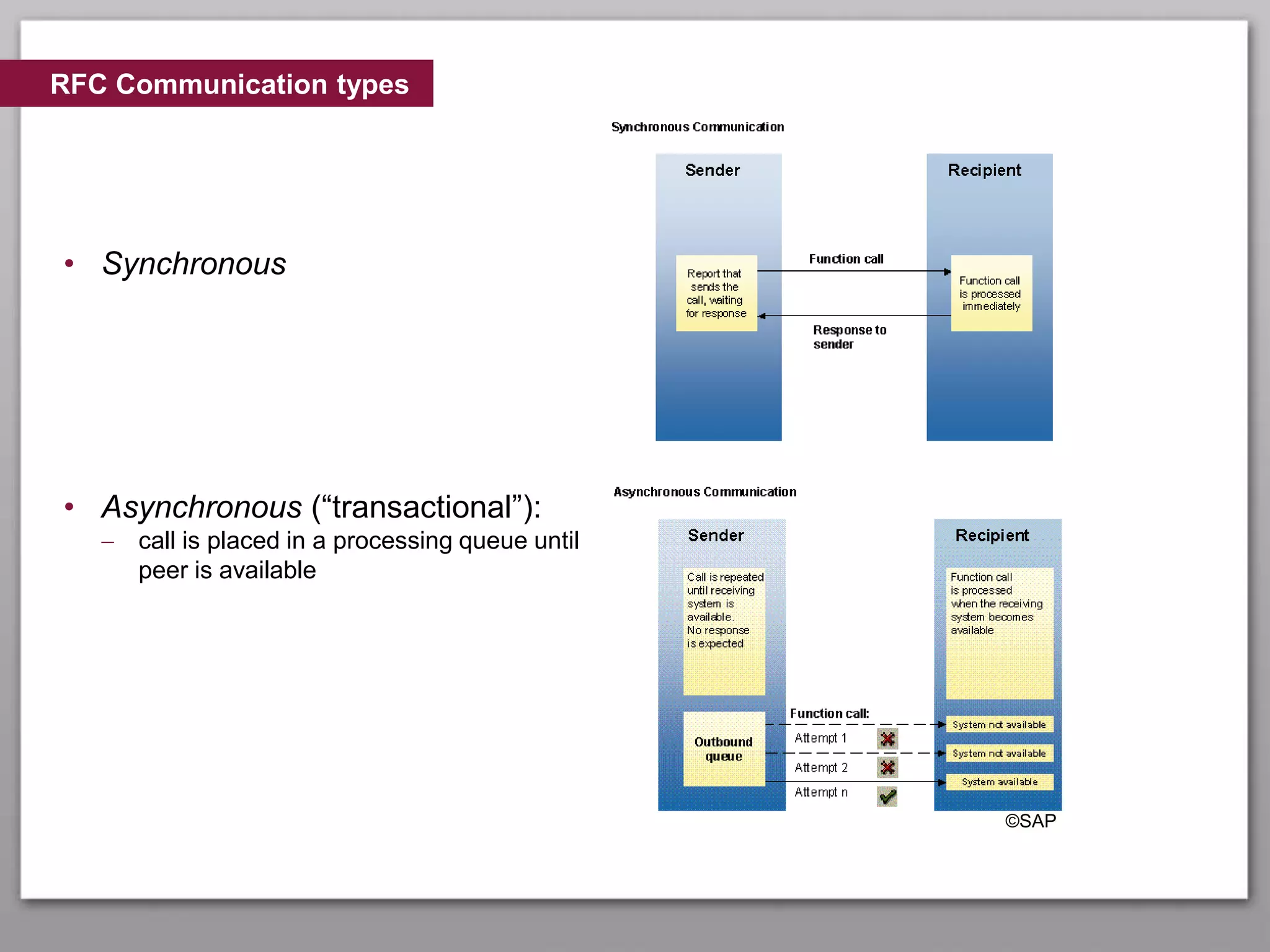 RFC Communication types

• Synchronous

• Asynchronous (“transactional”):
– call is placed in a processing queue until peer is available

Synchronous Communication

Sender

Recipient

Report that sends the call, waiting for response

Function call

Function call is processed immediately

Response to sender

Asynchronous Communication

Sender

Recipient

Call is repeated until receiving system is available. No response is expected

Function call is processed when the receiving system becomes available

Outbound queue

Function call:

Attempt 1

Attempt 2

Attempt n

System not available

System not available

System available

©SAP